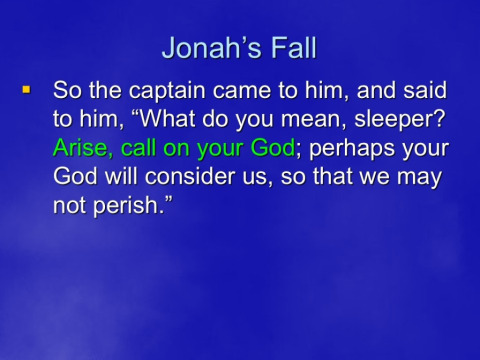 Jonah’s Fall

So the captain came to him, and said to him, “What do you mean, sleeper? Arise, call on your God; perhaps your God will consider us, so that we may not perish.”